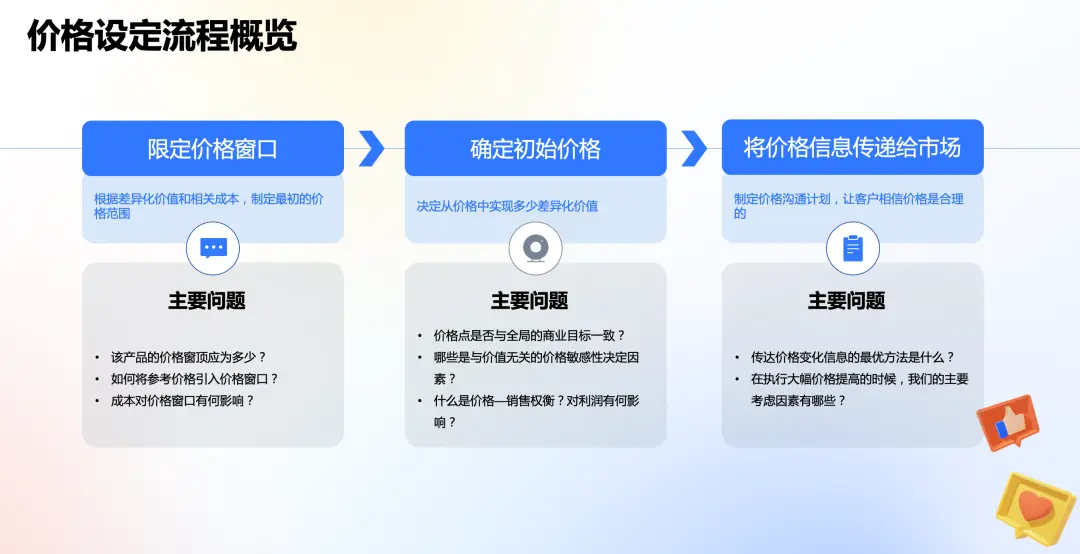 价格设定流程概览

限定价格窗口

根据差异化价值和相关成本，制定最初的价格范围

主要问题

• 该产品的价格窗顶应为多少？
• 如何将参考价格引入价格窗口？
• 成本对价格窗口有何影响？

确定初始价格

决定从价格中实现多少差异化价值

主要问题

• 价格点是否与全局的商业目标一致？
• 哪些是与价值无关的价格敏感性决定因素？
• 什么是价格—销售权衡？对利润有何影响？

将价格信息传递给市场

制定价格沟通计划，让客户相信价格是合理的

主要问题

• 传达价格变化信息的最优方法是什么？
• 在执行大幅价格提高的时候，我们的主要考虑因素有哪些？